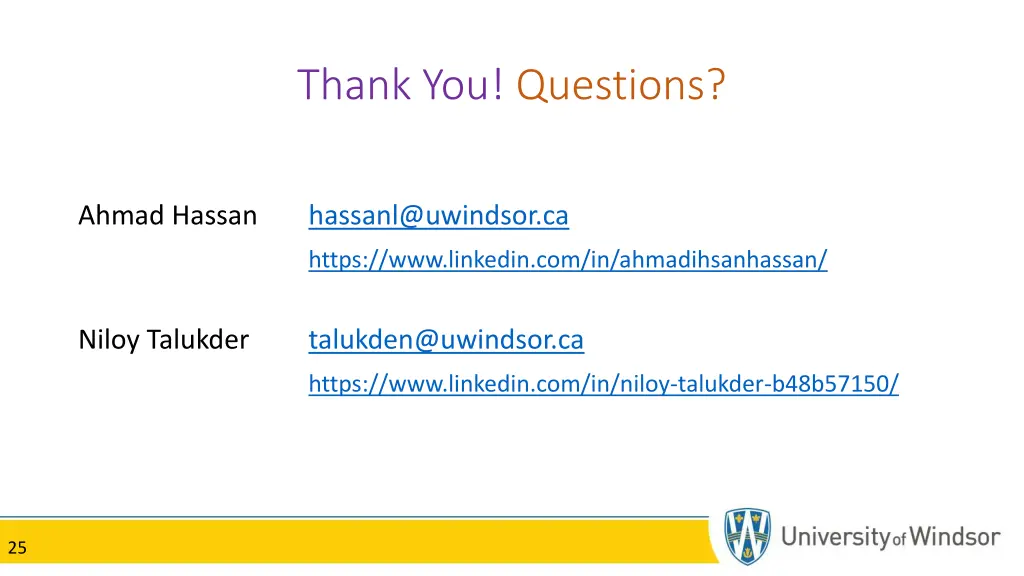 Thank You! Questions?

Ahmad Hassan hassanl@uwindsor.ca
https://www.linkedin.com/in/ahmadihsanhassan/

Niloy Talukder talukden@uwindsor.ca
https://www.linkedin.com/in/niloy-talukder-b48b57150/

25

University of Windsor